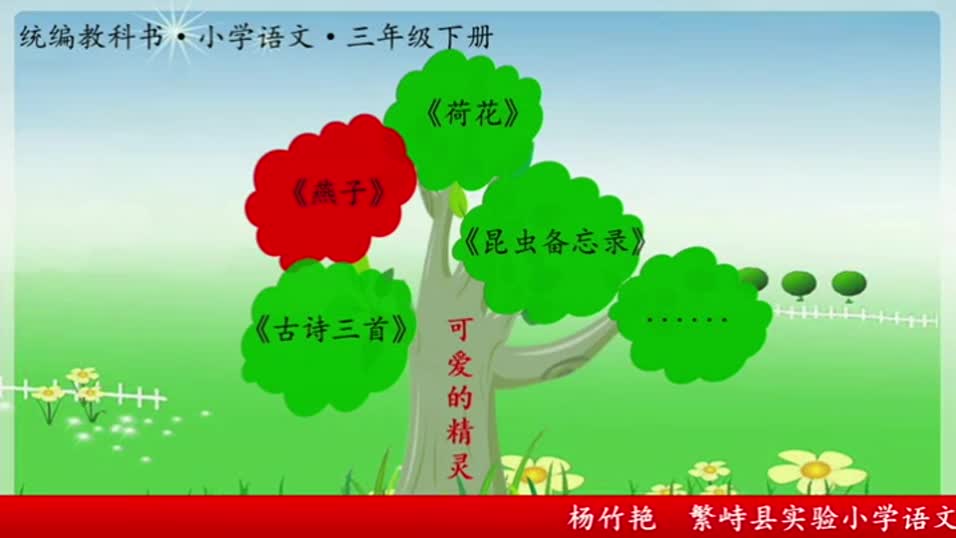 统编教科书·小学语文·三年级下册

《荷花》

《燕子》

《昆虫备忘录》

《古诗三首》

……

可爱的精灵

杨竹艳　繁峙县实验小学语文